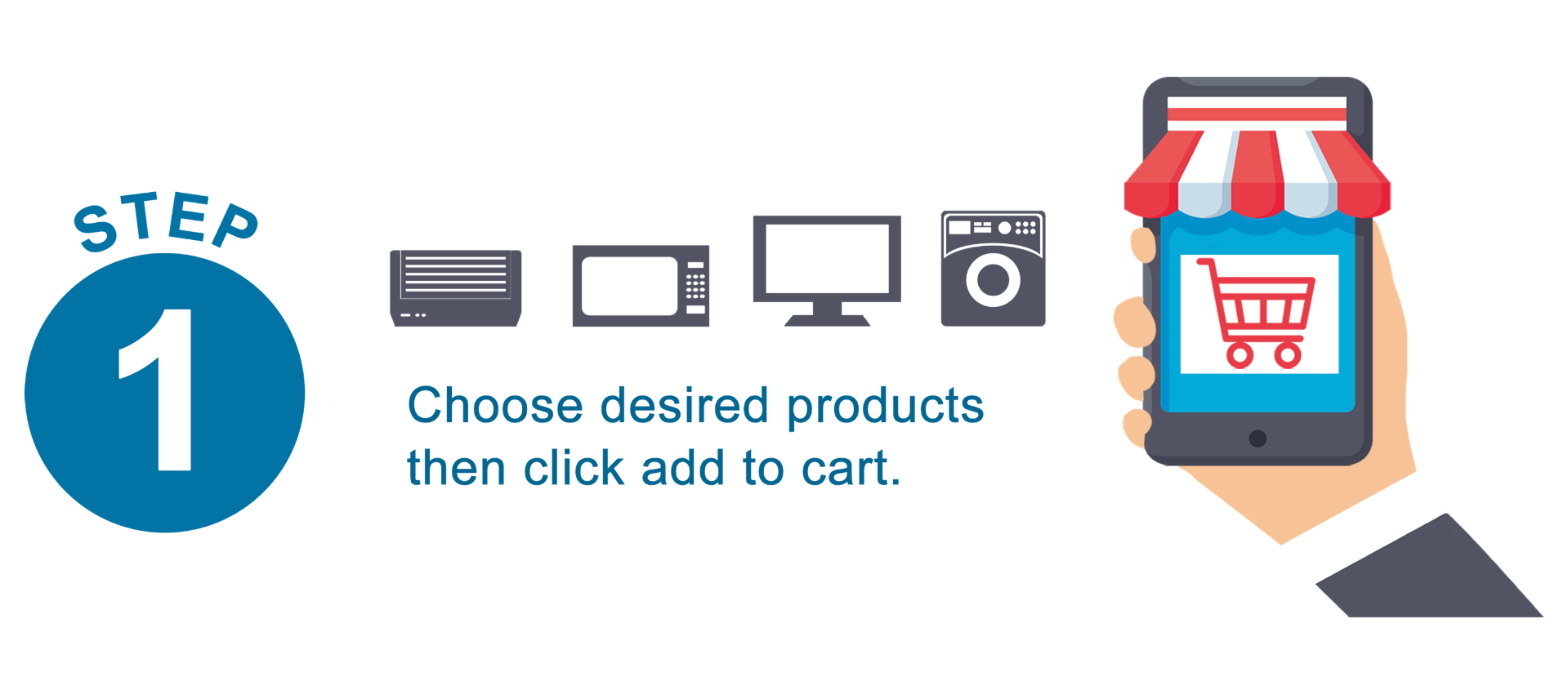 STEP
1

Choose desired products then click add to cart.